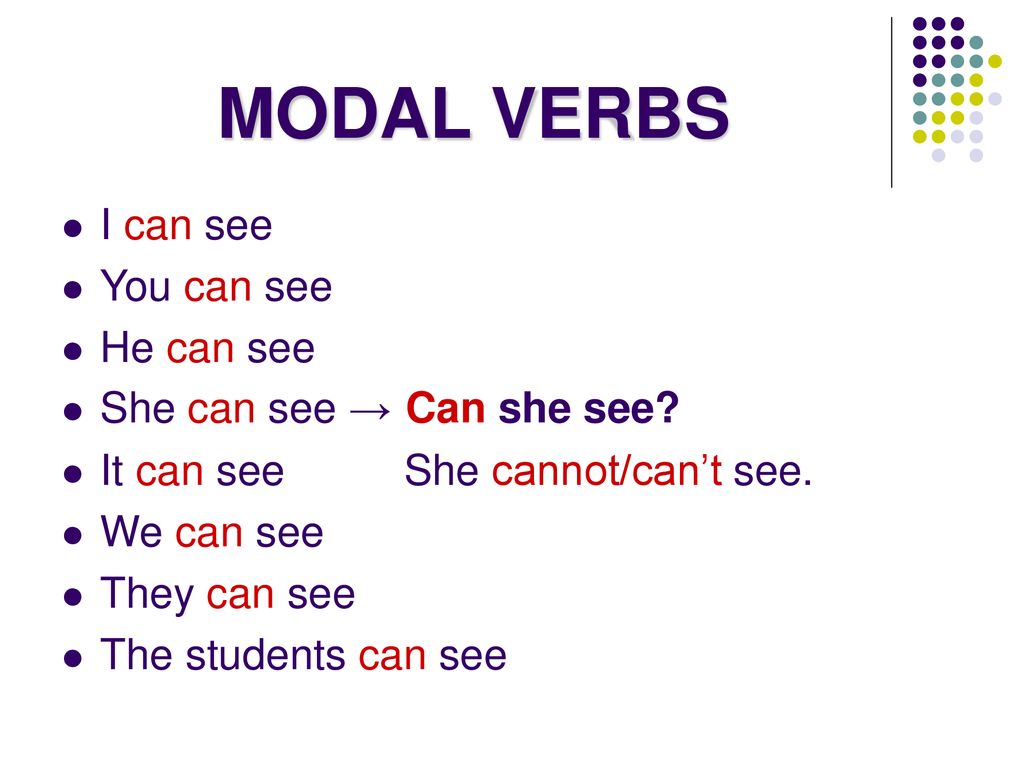 MODAL VERBS

- I can see
- You can see
- He can see
- She can see → Can she see?
- It can see She cannot/can’t see.
- We can see
- They can see
- The students can see